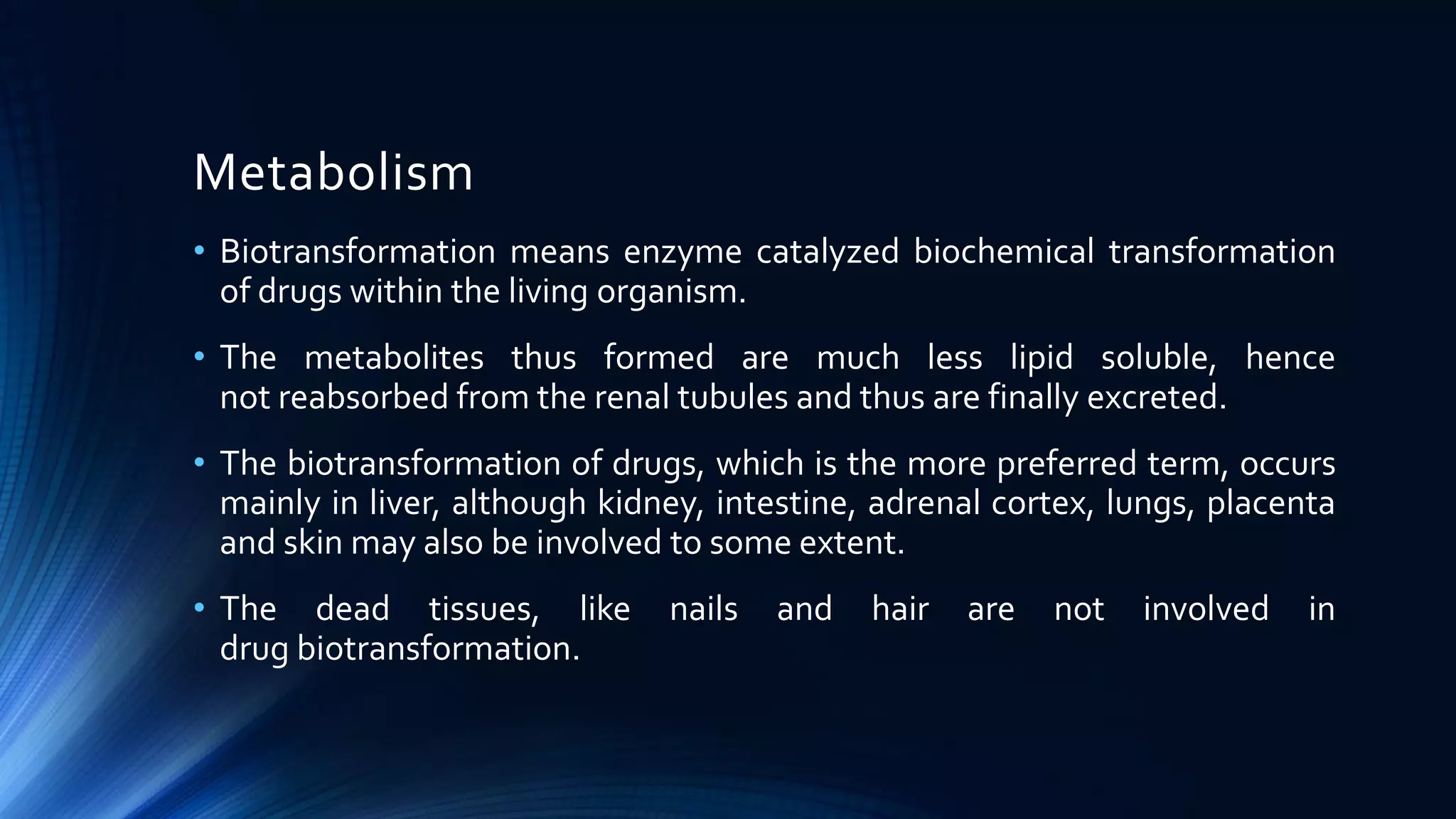 Metabolism

• Biotransformation means enzyme catalyzed biochemical transformation of drugs within the living organism.

• The metabolites thus formed are much less lipid soluble, hence not reabsorbed from the renal tubules and thus are finally excreted.

• The biotransformation of drugs, which is the more preferred term, occurs mainly in liver, although kidney, intestine, adrenal cortex, lungs, placenta and skin may also be involved to some extent.

• The dead tissues, like nails and hair are not involved in drug biotransformation.